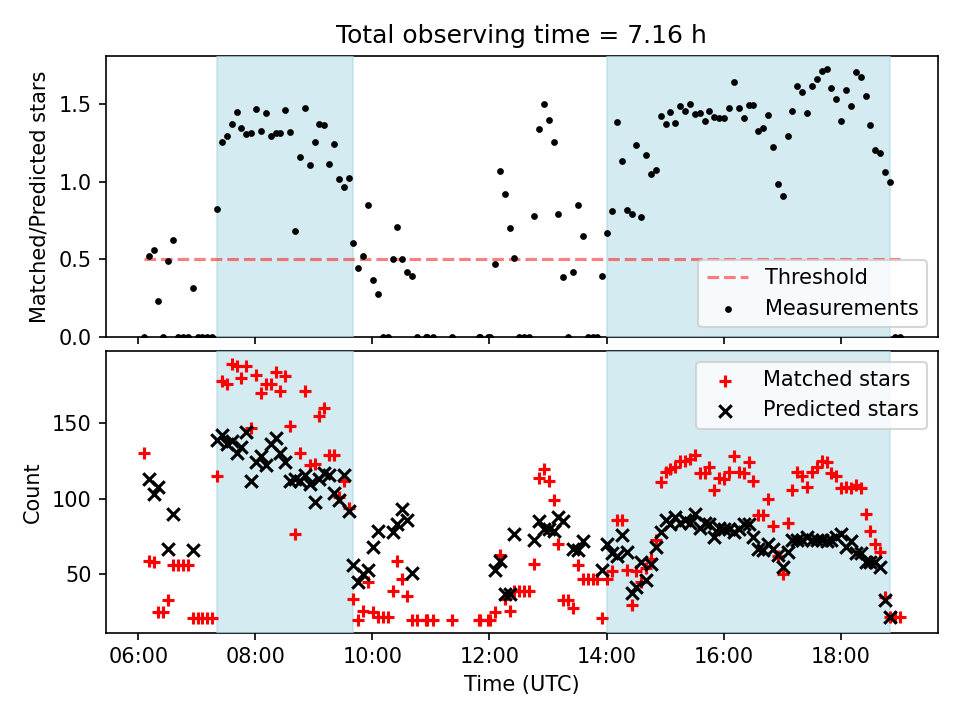 Total observing time = 7.16 h

Matched/Predicted stars

1.5
1.0
0.5
0.0

Threshold
Measurements

Matched stars
Predicted stars

Count

150
100
50

06:00
08:00
10:00
12:00
14:00
16:00
18:00

Time (UTC)